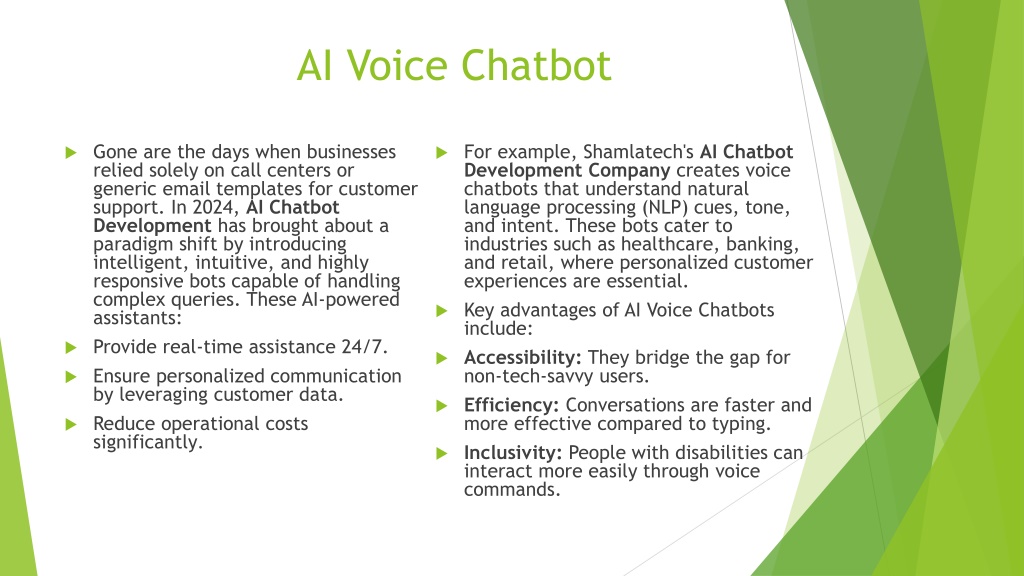 AI Voice Chatbot

Gone are the days when businesses relied solely on call centers or generic email templates for customer support. In 2024, AI Chatbot Development has brought about a paradigm shift by introducing intelligent, intuitive, and highly responsive bots capable of handling complex queries. These AI-powered assistants:

Provide real-time assistance 24/7.

Ensure personalized communication by leveraging customer data.

Reduce operational costs significantly.

For example, Shamlatech's AI Chatbot Development Company creates voice chatbots that understand natural language processing (NLP) cues, tone, and intent. These bots cater to industries such as healthcare, banking, and retail, where personalized customer experiences are essential.

Key advantages of AI Voice Chatbots include:

Accessibility: They bridge the gap for non-tech-savvy users.

Efficiency: Conversations are faster and more effective compared to typing.

Inclusivity: People with disabilities can interact more easily through voice commands.